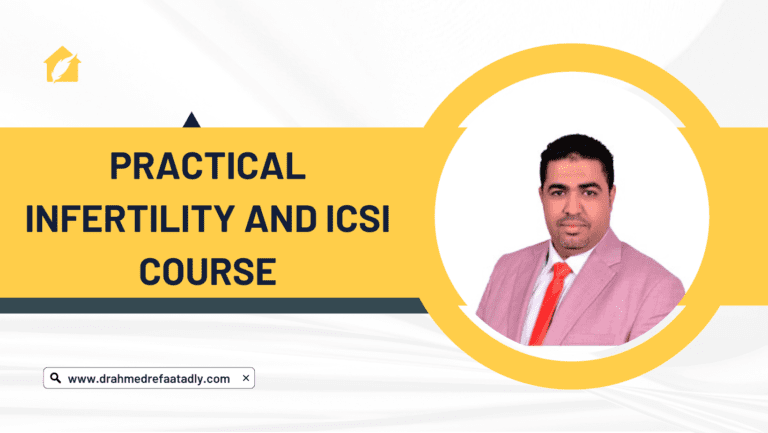 PRACTICAL INFERTILITY AND ICSI COURSE

www.drahmedrefaatadly.com ×